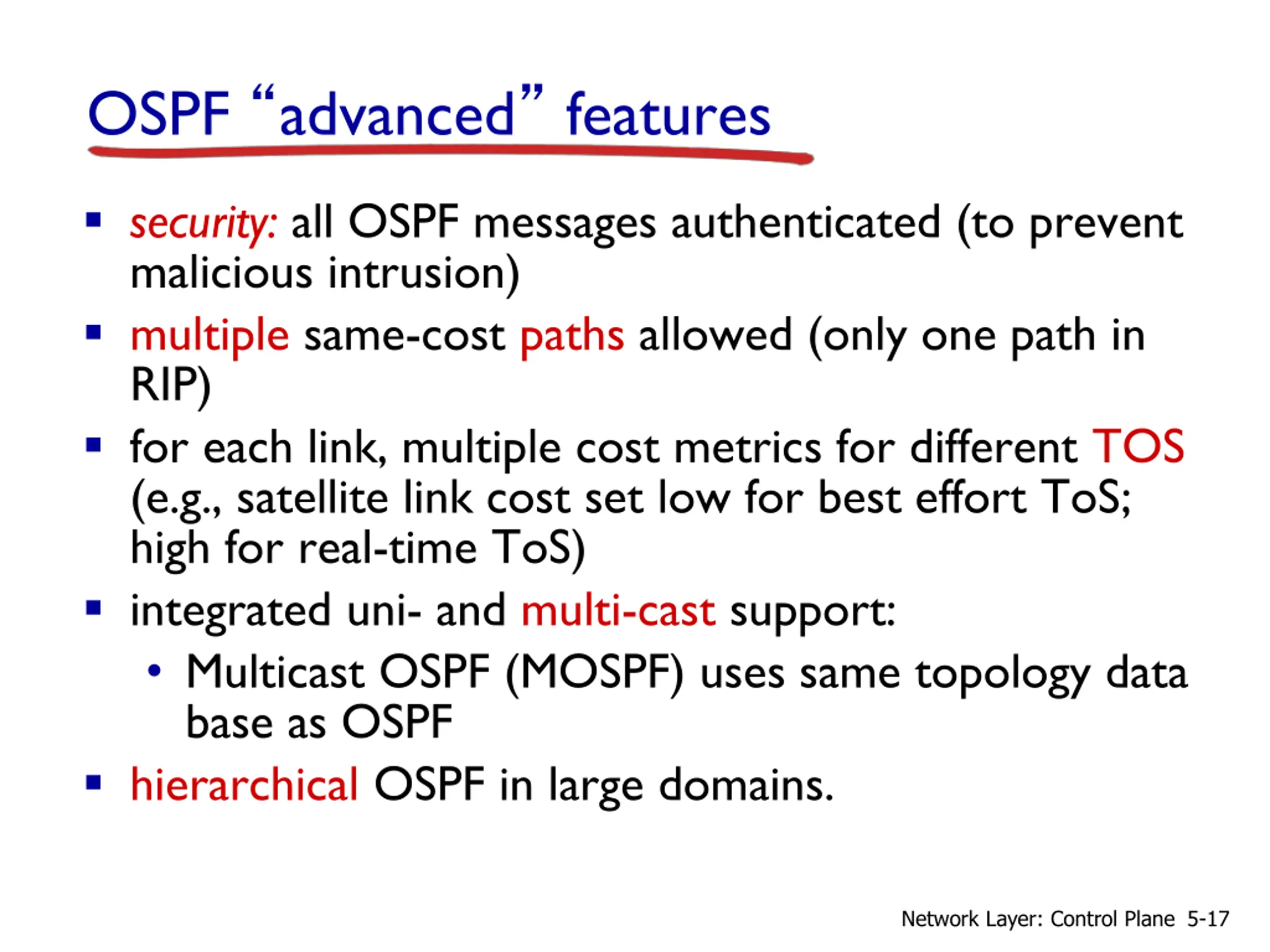 OSPF “advanced” features

▪ security: all OSPF messages authenticated (to prevent malicious intrusion)

▪ multiple same-cost paths allowed (only one path in RIP)

▪ for each link, multiple cost metrics for different TOS (e.g., satellite link cost set low for best effort ToS; high for real-time ToS)

▪ integrated uni- and multi-cast support:
• Multicast OSPF (MOSPF) uses same topology data base as OSPF

▪ hierarchical OSPF in large domains.

Network Layer: Control Plane 5-17